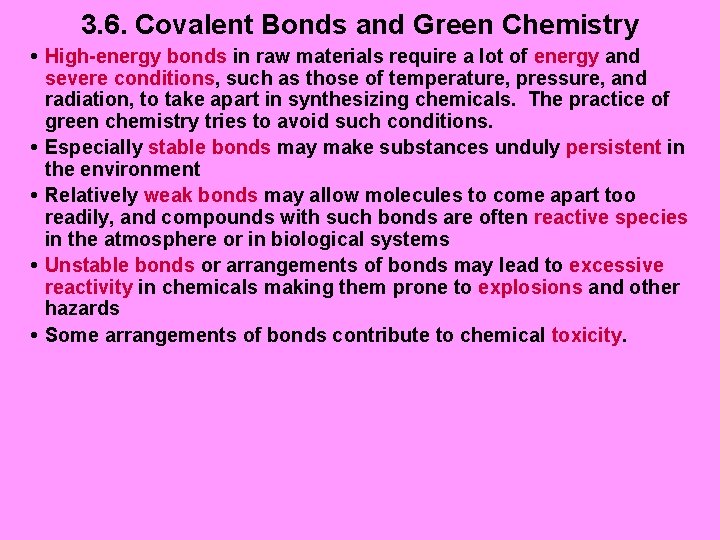 3.6. Covalent Bonds and Green Chemistry

• High-energy bonds in raw materials require a lot of energy and severe conditions, such as those of temperature, pressure, and radiation, to take apart in synthesizing chemicals. The practice of green chemistry tries to avoid such conditions.

• Especially stable bonds may make substances unduly persistent in the environment

• Relatively weak bonds may allow molecules to come apart too readily, and compounds with such bonds are often reactive species in the atmosphere or in biological systems

• Unstable bonds or arrangements of bonds may lead to excessive reactivity in chemicals making them prone to explosions and other hazards

• Some arrangements of bonds contribute to chemical toxicity.